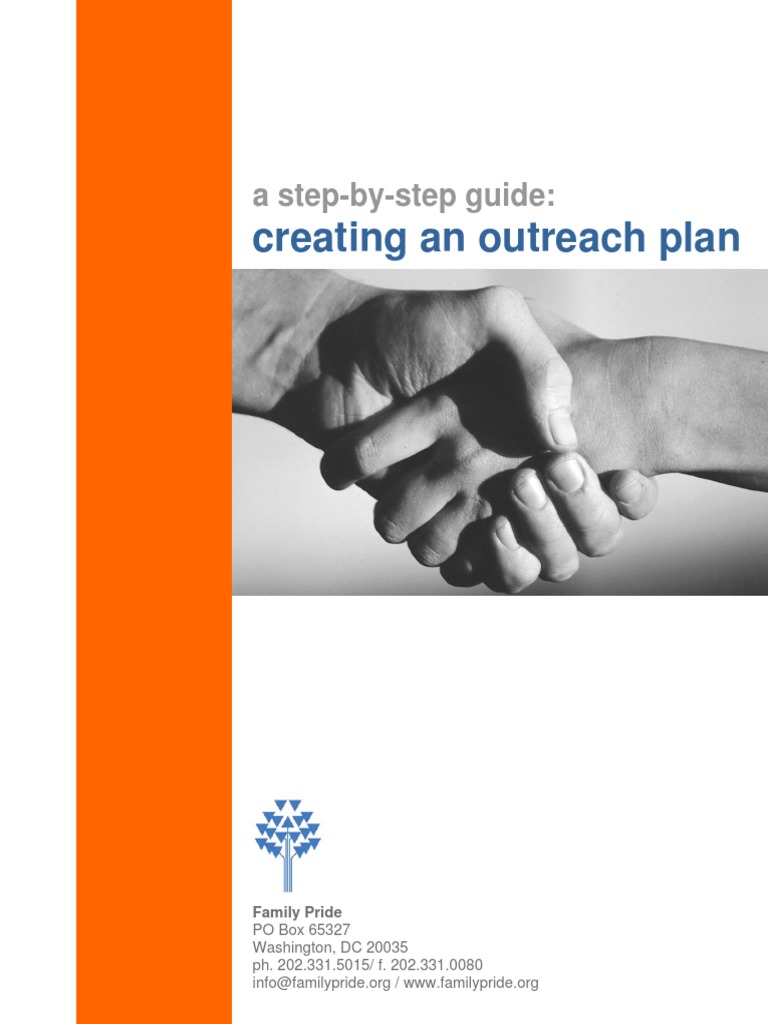 a step-by-step guide:
creating an outreach plan

Family Pride
PO Box 65327
Washington, DC 20035
ph. 202.331.5015/ f. 202.331.0080
info@familypride.org / www.familypride.org